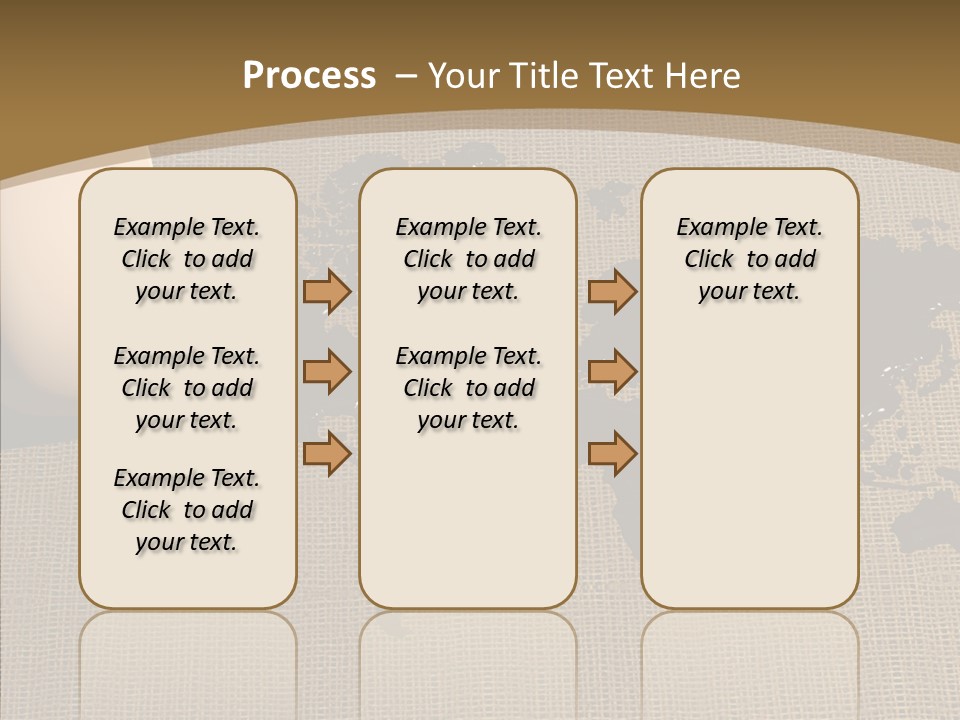 Process – Your Title Text Here

Example Text. Click to add your text.

Example Text. Click to add your text.

Example Text. Click to add your text.

Example Text. Click to add your text.

Example Text. Click to add your text.

Example Text. Click to add your text.